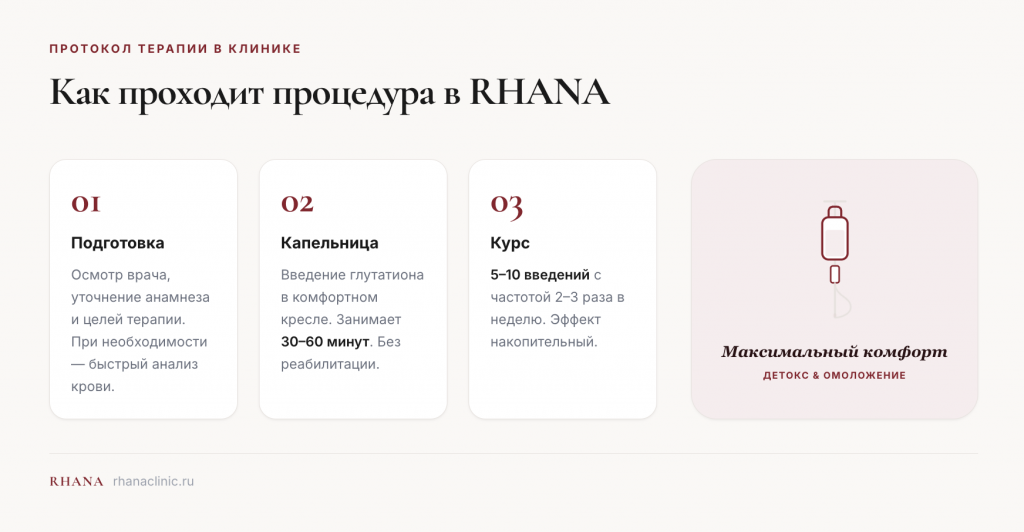 ПРОТОКОЛ ТЕРАПИИ В КЛИНИКЕ

Как проходит процедура в RHANA

01

Подготовка

Осмотр врача, уточнение анамнеза и целей терапии. При необходимости — быстрый анализ крови.

02

Капельница

Введение глутатиона в комфортном кресле. Занимает 30–60 минут. Без реабилитации.

03

Курс

5–10 введений с частотой 2–3 раза в неделю. Эффект накопительный.

Максимальный комфорт

ДЕТОКС & ОМОЛОЖЕНИЕ

RHANA rhanaclinic.ru